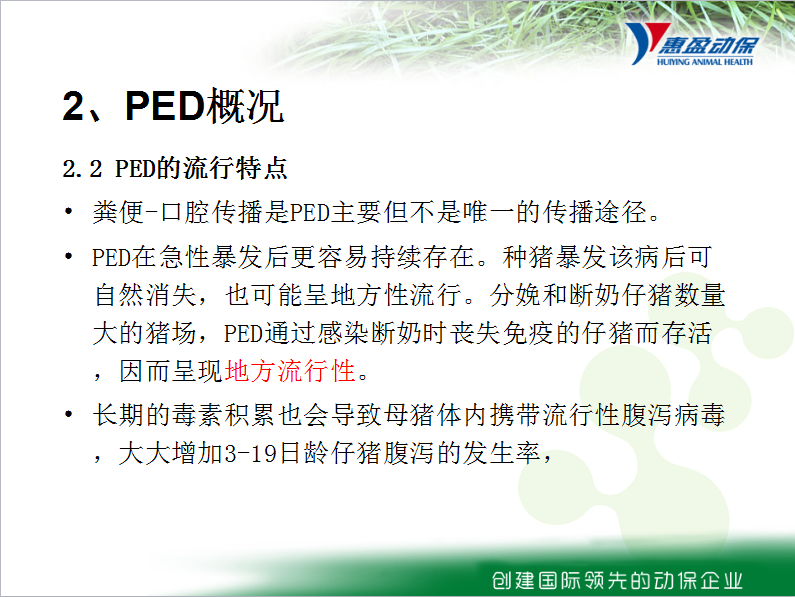 惠盈动保
HUIYING ANIMAL HEALTH

2、PED概况

2.2 PED的流行特点

• 粪便-口腔传播是PED主要但不是唯一的传播途径。

• PED在急性暴发后更容易持续存在。种猪暴发该病后可自然消失，也可能呈地方性流行。分娩和断奶仔猪数量大的猪场，PED通过感染断奶时丧失免疫的仔猪而存活，因而呈现地方流行性。

• 长期的毒素积累也会导致母猪体内携带流行性腹泻病毒，大大增加3-19日龄仔猪腹泻的发生率，

创建国际领先的动保企业